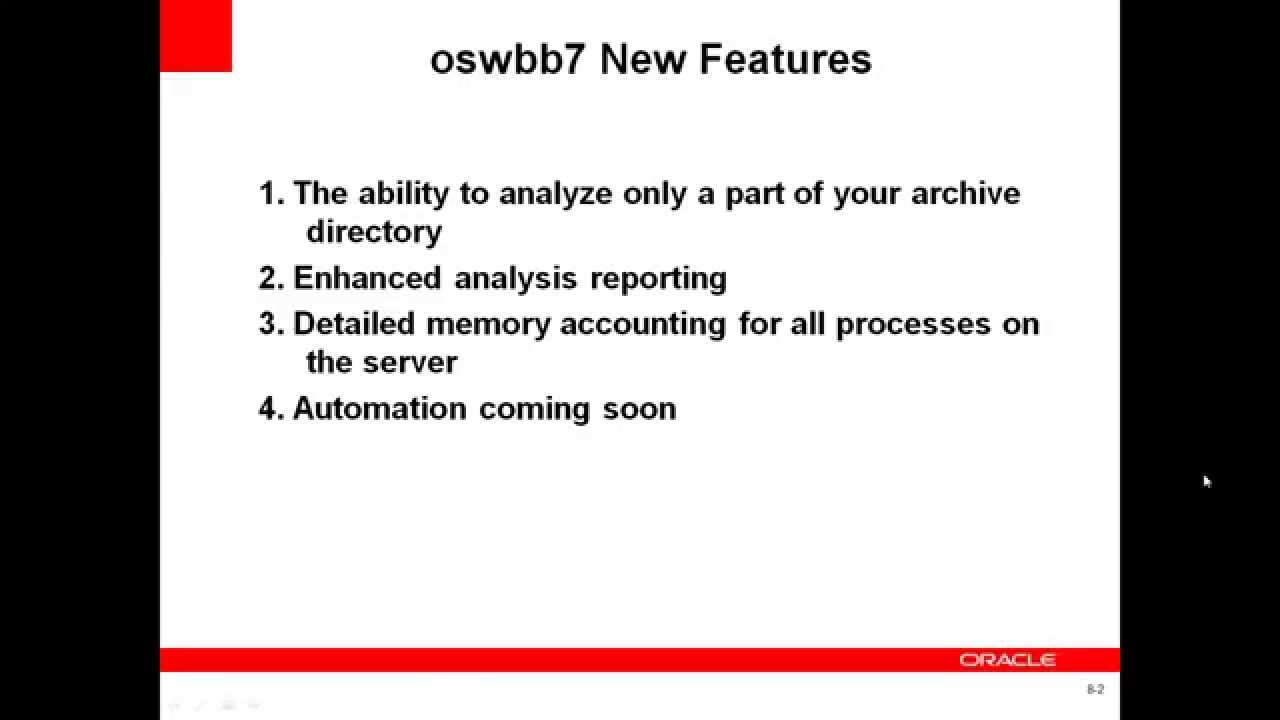 oswbb7 New Features

1. The ability to analyze only a part of your archive directory

2. Enhanced analysis reporting

3. Detailed memory accounting for all processes on the server

4. Automation coming soon

ORACLE

8-2